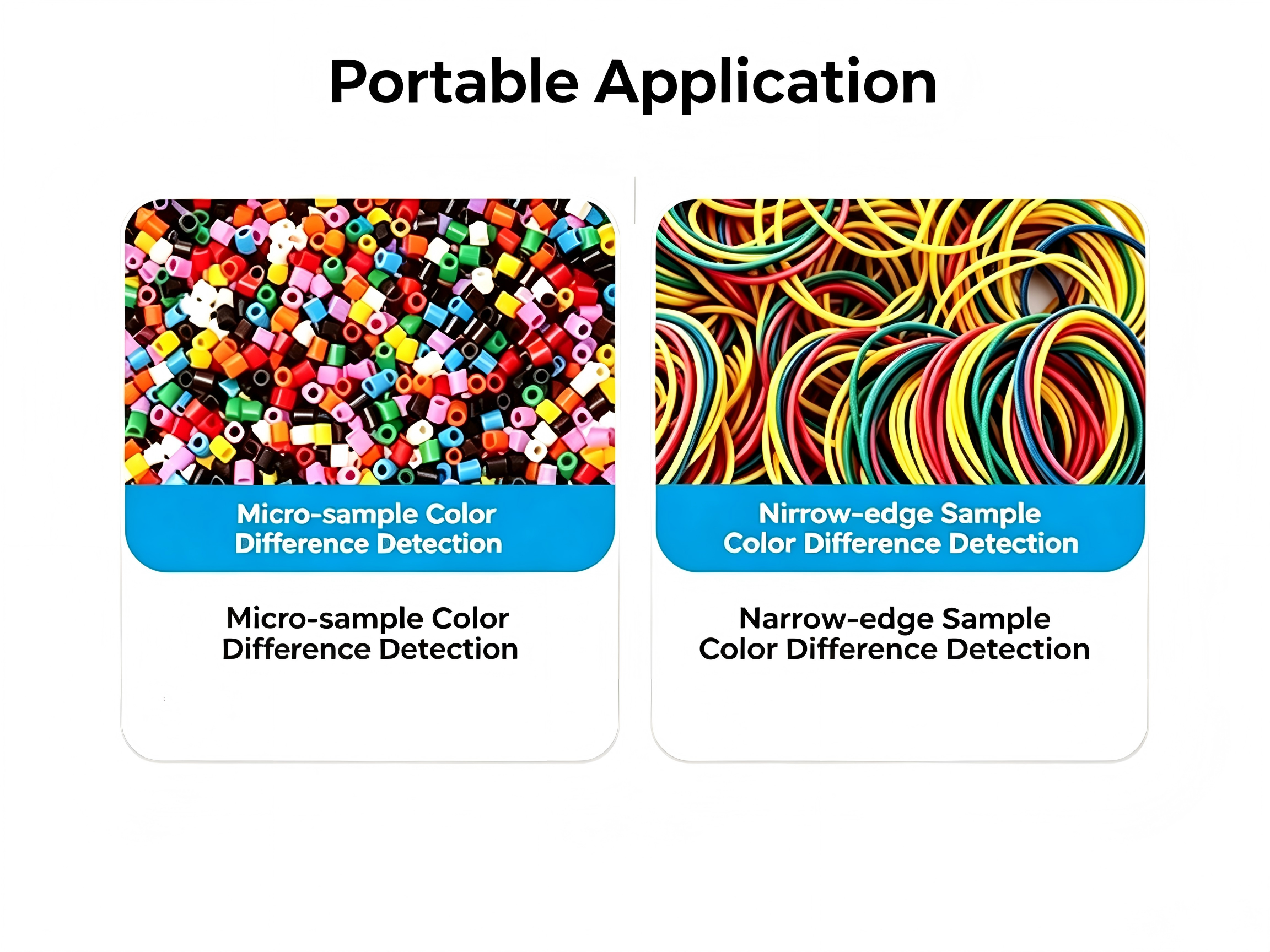 Portable Application

Micro-sample Color Difference Detection

Micro-sample Color Difference Detection

Nirrow-edge Sample Color Difference Detection

Narrow-edge Sample Color Difference Detection